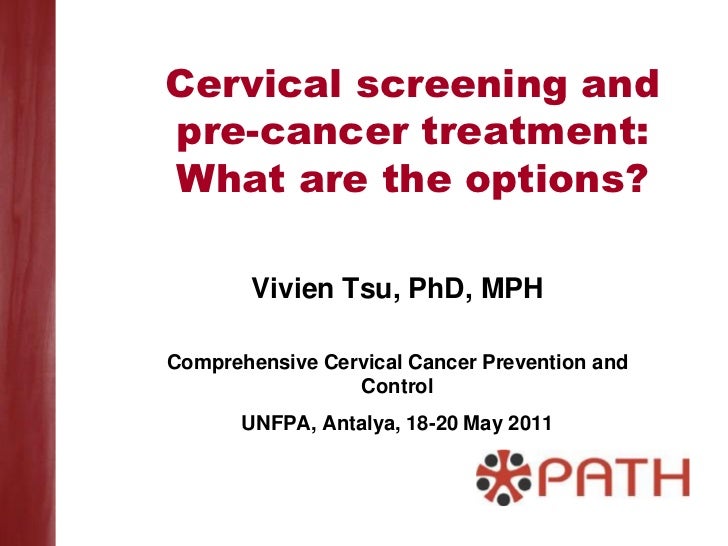 Cervical screening and pre-cancer treatment: What are the options?

Vivien Tsu, PhD, MPH

Comprehensive Cervical Cancer Prevention and Control

UNFPA, Antalya, 18-20 May 2011

PATH